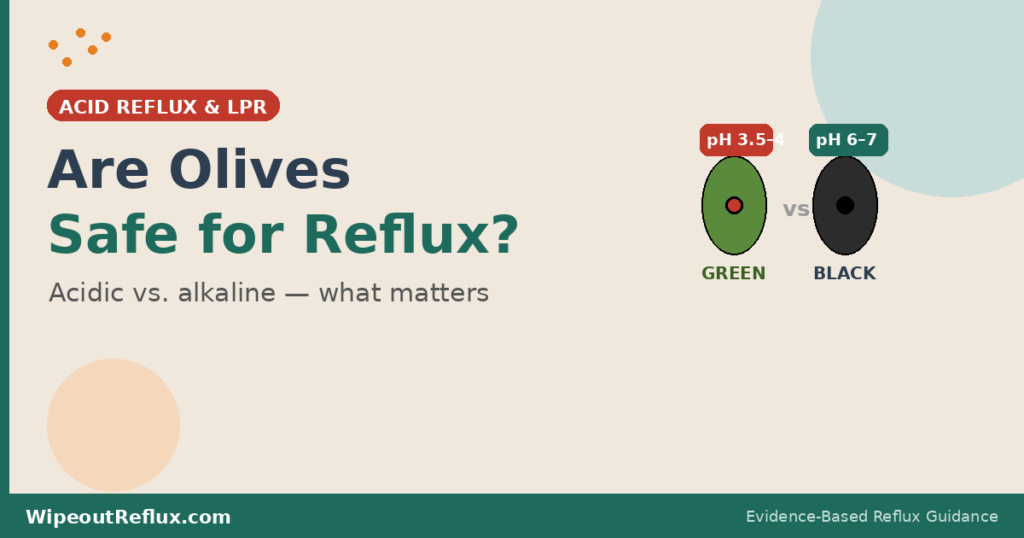 ACID REFLUX & LPR

Are Olives
Safe for Reflux?

Acidic vs. alkaline — what matters

pH 3.5-4
pH 6-7

vs

GREEN
BLACK

WipeoutReflux.com

Evidence-Based Reflux Guidance